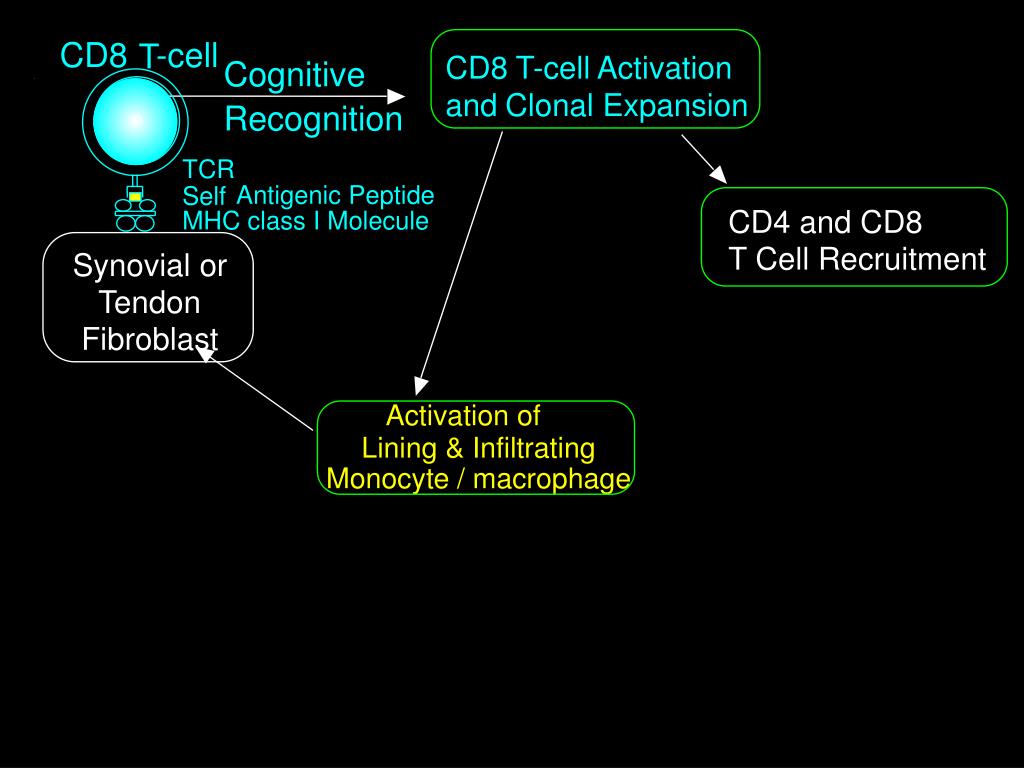 CD8 T-cell

Cognitive Recognition

CD8 T-cell Activation and Clonal Expansion

TCR
Self Antigenic Peptide
MHC class I Molecule

CD4 and CD8 T Cell Recruitment

Synovial or Tendon Fibroblast

Activation of Lining & Infiltrating Monocyte / macrophage